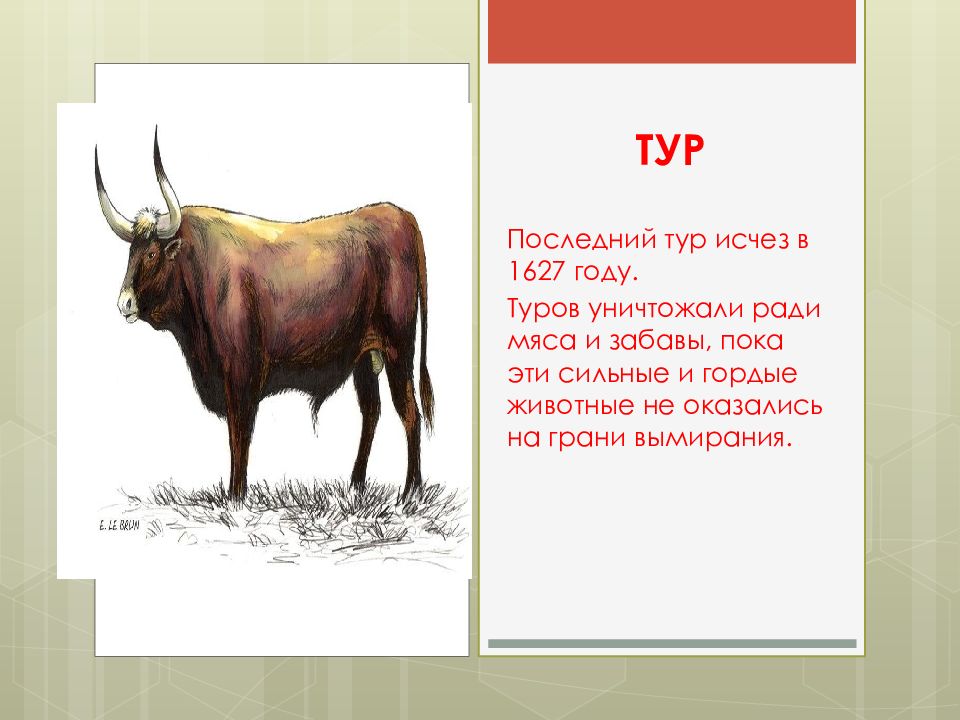 E. LE BRUN

ТУР

Последний тур исчез в 1627 году.

Туров уничтожали ради мяса и забавы, пока эти сильные и гордые животные не оказались на грани вымирания.